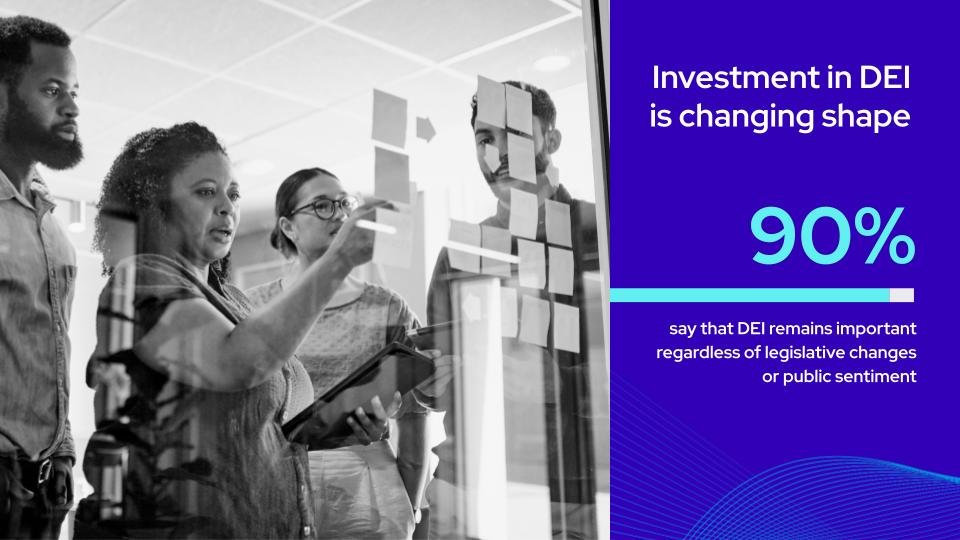 Investment in DEI is changing shape

90%

say that DEI remains important regardless of legislative changes or public sentiment